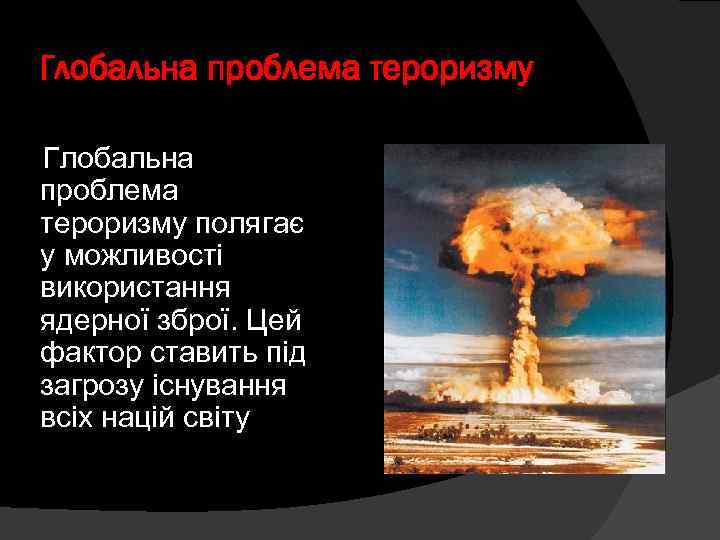 Глобальна проблема тероризму

Глобальна проблема тероризму полягає у можливості використання ядерної зброї. Цей фактор ставить під загрозу існування всіх націй світу